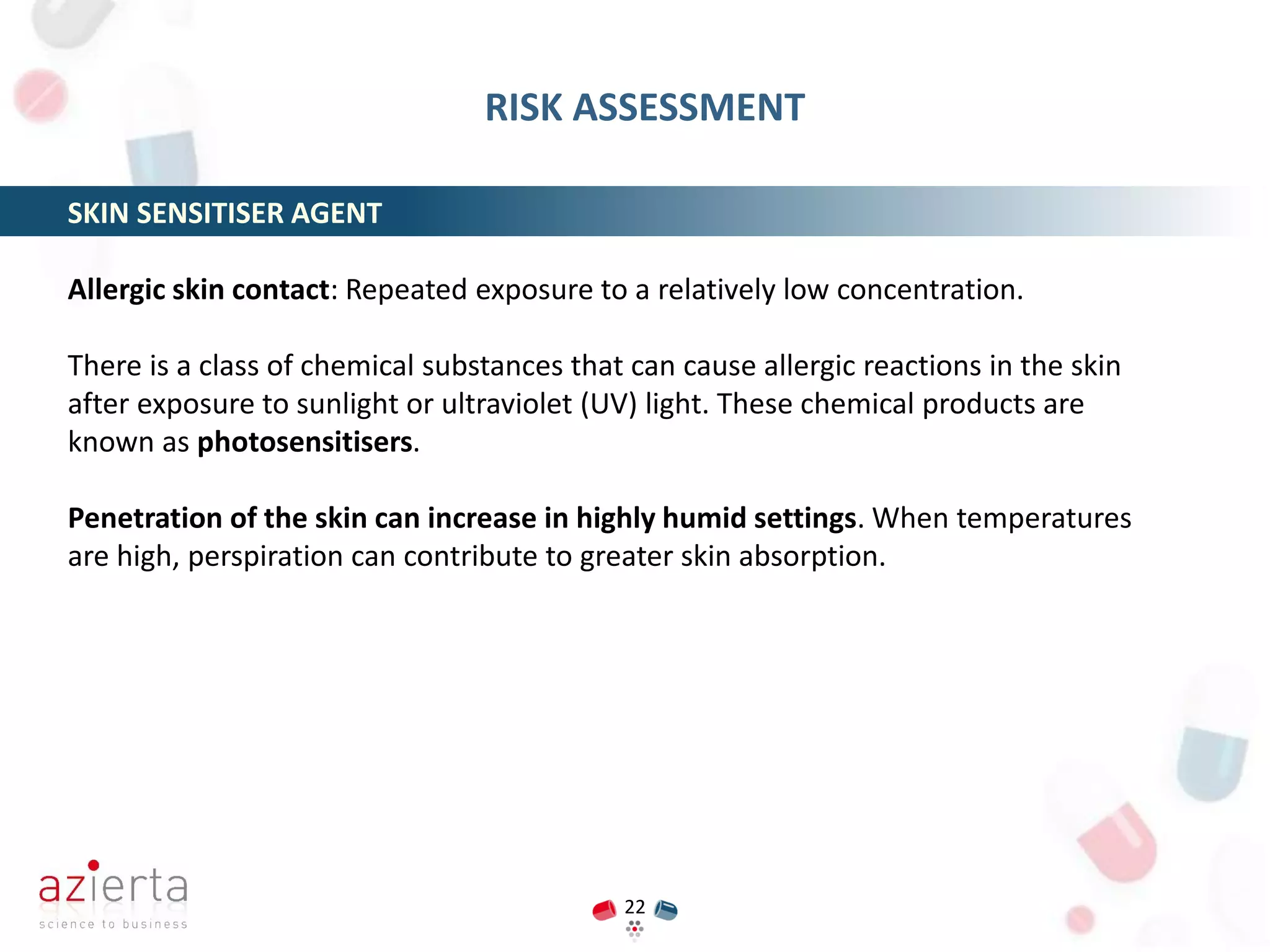 RISK ASSESSMENT

SKIN SENSITISER AGENT

Allergic skin contact: Repeated exposure to a relatively low concentration.

There is a class of chemical substances that can cause allergic reactions in the skin after exposure to sunlight or ultraviolet (UV) light. These chemical products are known as photosensitisers.

Penetration of the skin can increase in highly humid settings. When temperatures are high, perspiration can contribute to greater skin absorption.

azierta
science to business

22